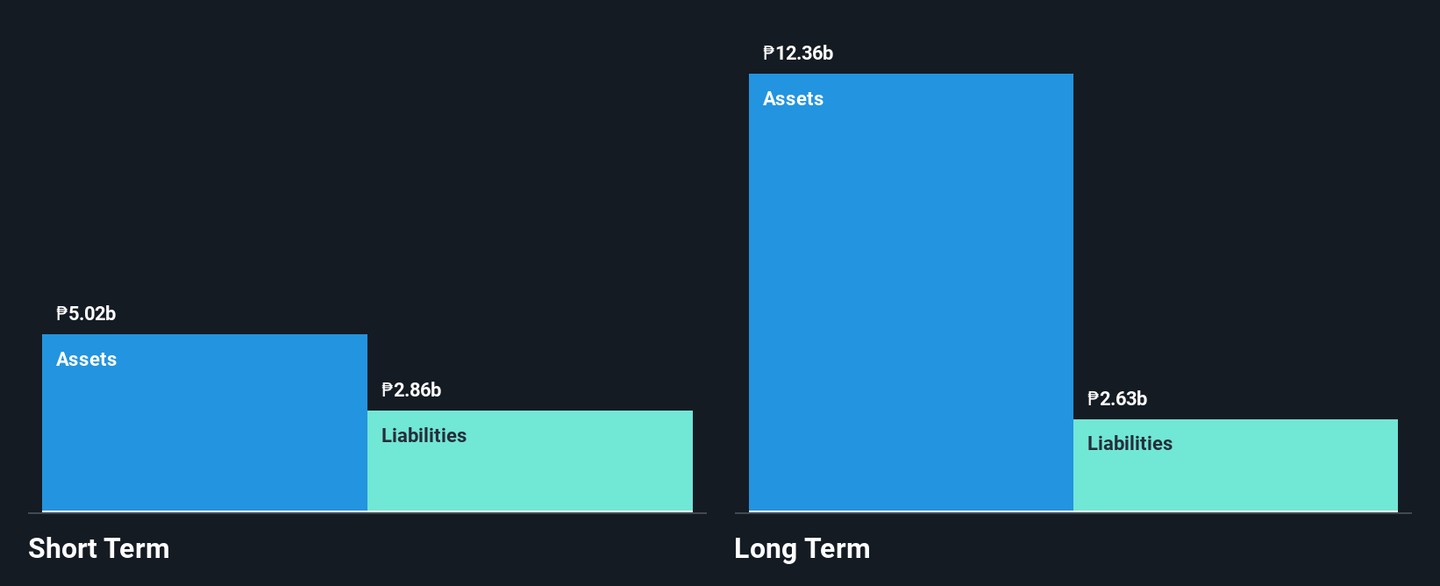 ₱5.02b
Assets
₱2.86b
Liabilities
Short Term

₱12.36b
Assets
₱2.63b
Liabilities
Long Term